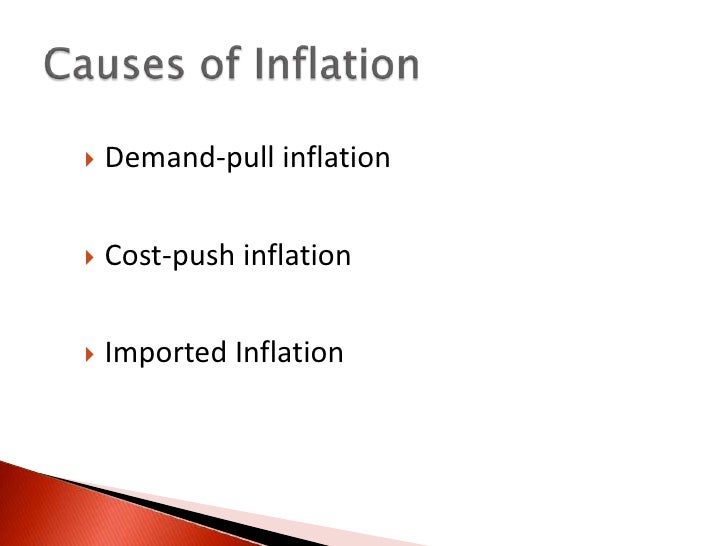 Causes of Inflation

Demand-pull inflation

Cost-push inflation

Imported Inflation